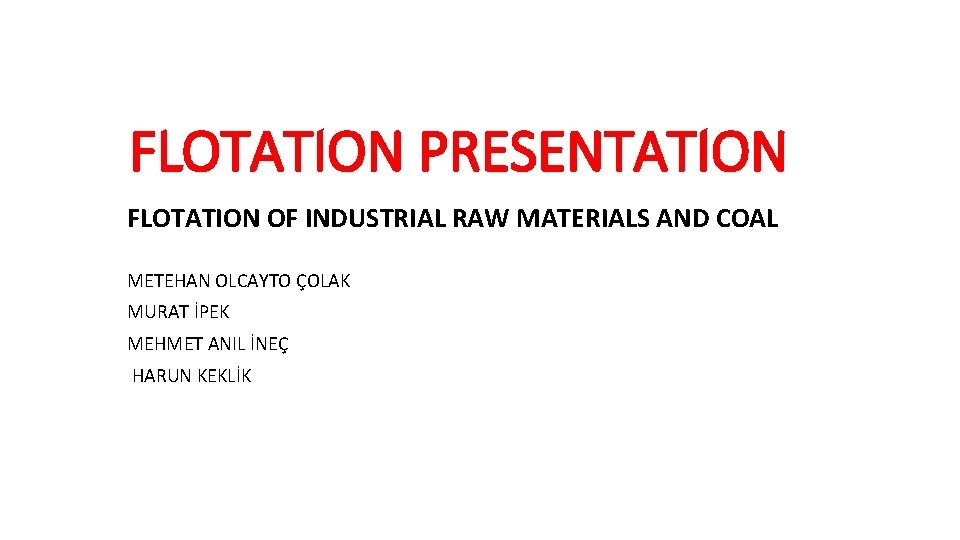 FLOTATION PRESENTATION

FLOTATION OF INDUSTRIAL RAW MATERIALS AND COAL

METEHAN OLCAYTO ÇOLAK
MURAT İPEK
MEHMET ANIL İNEÇ
HARUN KEKLİK